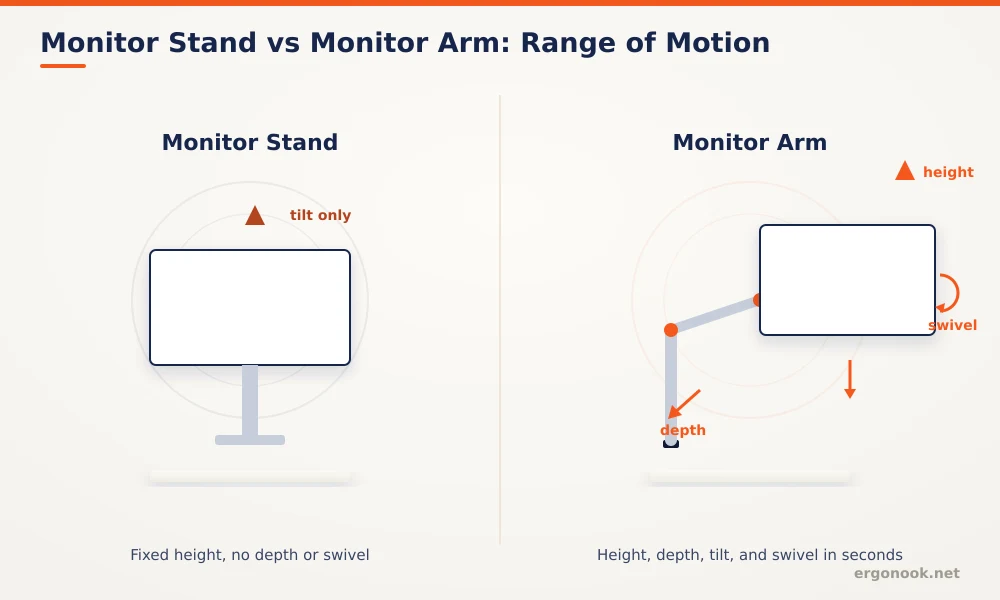 Monitor Stand vs Monitor Arm: Range of Motion

Monitor Stand

tilt only

Fixed height, no depth or swivel

Monitor Arm

height

swivel

depth

Height, depth, tilt, and swivel in seconds

ergonook.net